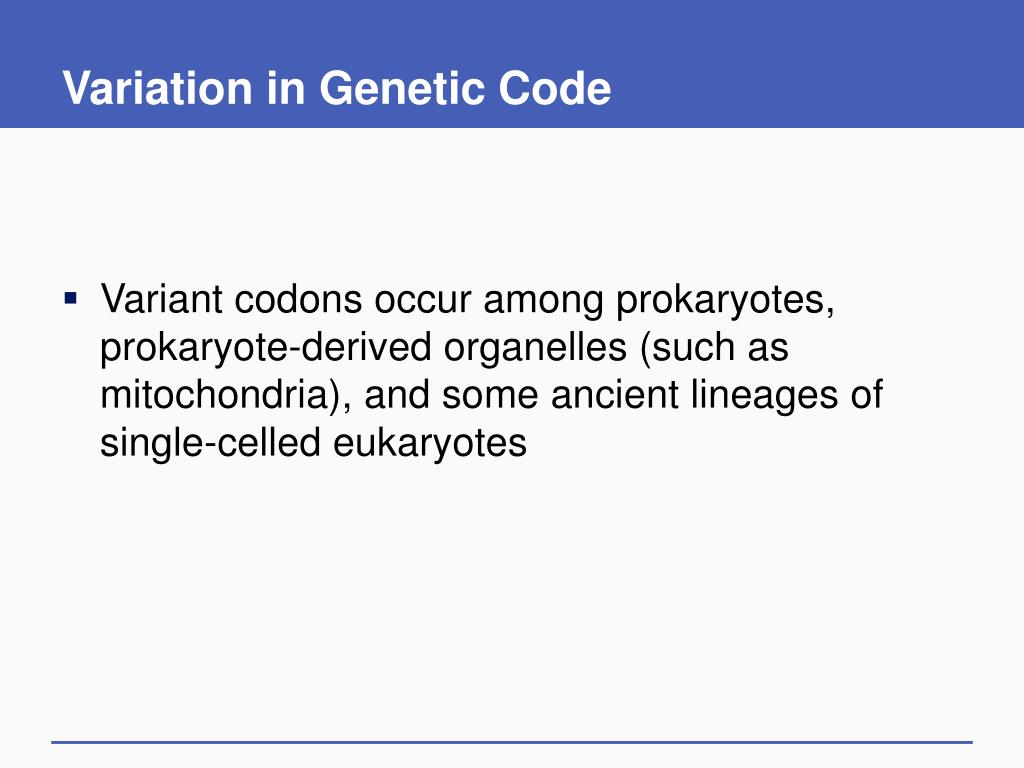 Variation in Genetic Code

▪ Variant codons occur among prokaryotes, prokaryote-derived organelles (such as mitochondria), and some ancient lineages of single-celled eukaryotes